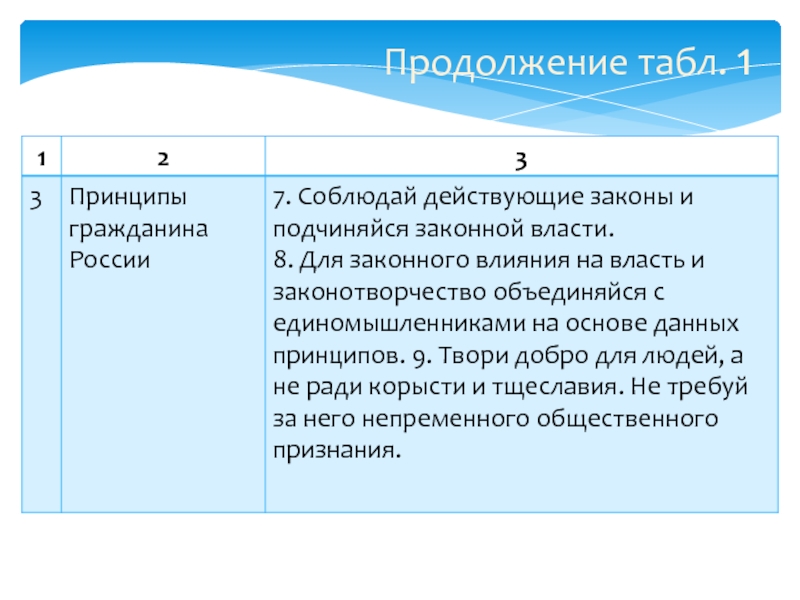 Продолжение табл. 1

| 1 | 2 | 3 |
|---|---|---|
| 3 | Принципы гражданина России | 7. Соблюдай действующие законы и подчиняйся законной власти. 8. Для законного влияния на власть и законотворчество объединяйся с единомышленниками на основе данных принципов. 9. Твори добро для людей, а не ради корысти и тщеславия. Не требуй за него непременного общественного признания. |